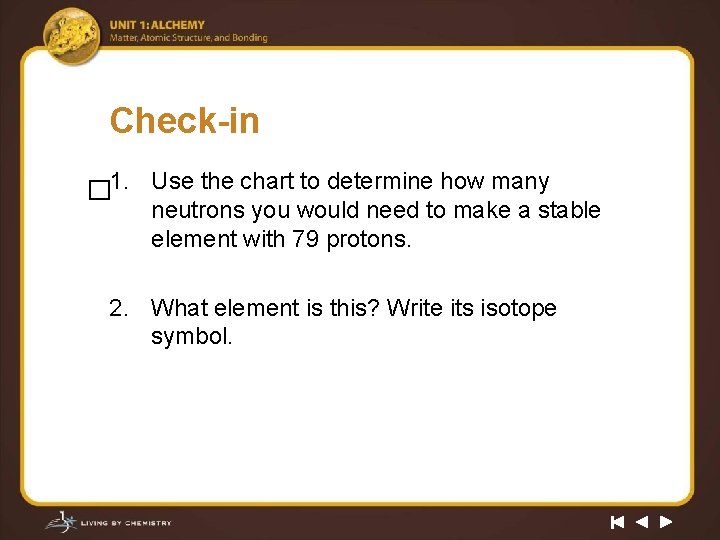 UNIT 1: ALCHEMY
Matter, Atomic Structure, and Bonding

Check-in

1. Use the chart to determine how many neutrons you would need to make a stable element with 79 protons.

2. What element is this? Write its isotope symbol.

LIVING BY CHEMISTRY